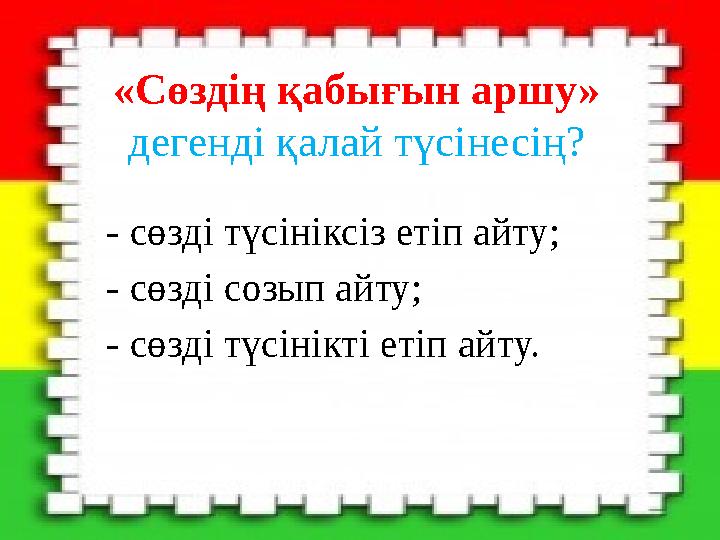 «Сөздің қабығын аршу» дегенді қалай түсінесің?

- сөзді түсініксіз етіп айту;
- сөзді созып айту;
- сөзді түсінікті етіп айту.